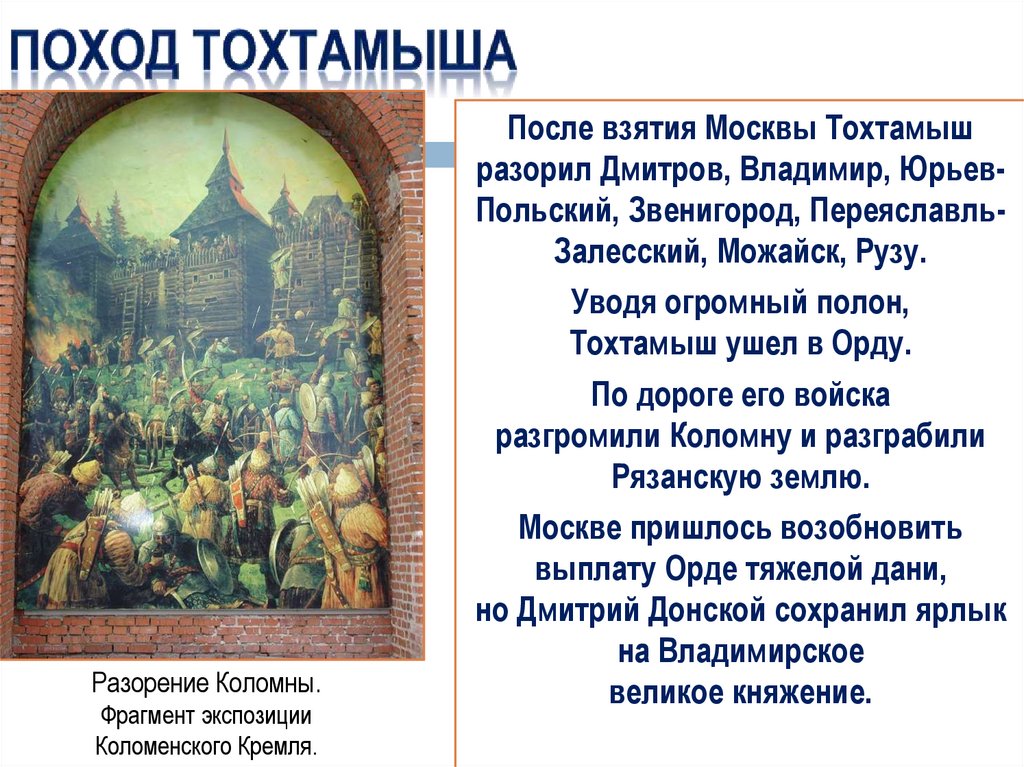 ПОХОД ТОХТАМЫША

После взятия Москвы Тохтамыш разорил Дмитров, Владимир, Юрьев-Польский, Звенигород, Переяславль-Залесский, Можайск, Рузу.

Уводя огромный полон, Тохтамыш ушел в Орду.

По дороге его войска разгромили Коломну и разграбили Рязанскую землю.

Москве пришлось возобновить выплату Орде тяжелой дани, но Дмитрий Донской сохранил ярлык на Владимирское великое княжение.

Разорение Коломны. Фрагмент экспозиции Коломенского Кремля.